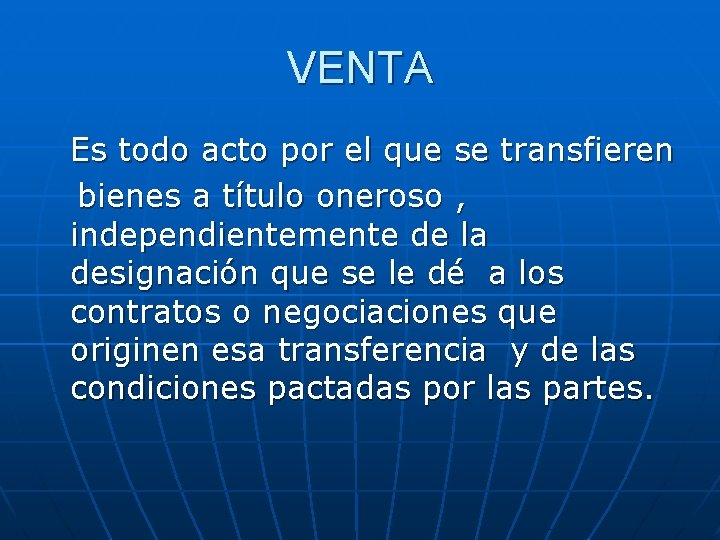 VENTA

Es todo acto por el que se transfieren bienes a título oneroso , independientemente de la designación que se le dé a los contratos o negociaciones que originen esa transferencia y de las condiciones pactadas por las partes.